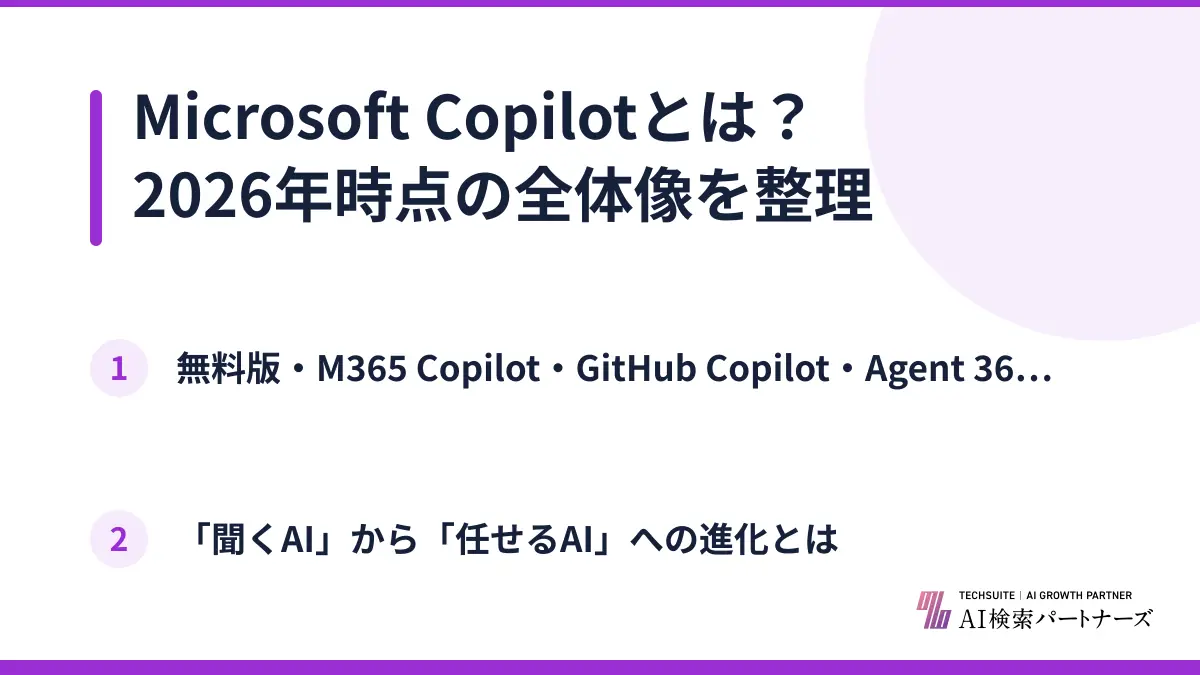 Microsoft Copilotとは？
2026年時点の全体像を整理

1 無料版・M365 Copilot・GitHub Copilot・Agent 36…

2 「聞くAI」から「任せるAI」への進化とは

TECHSUITE | AI GROWTH PARTNER
AI検索パートナーズ